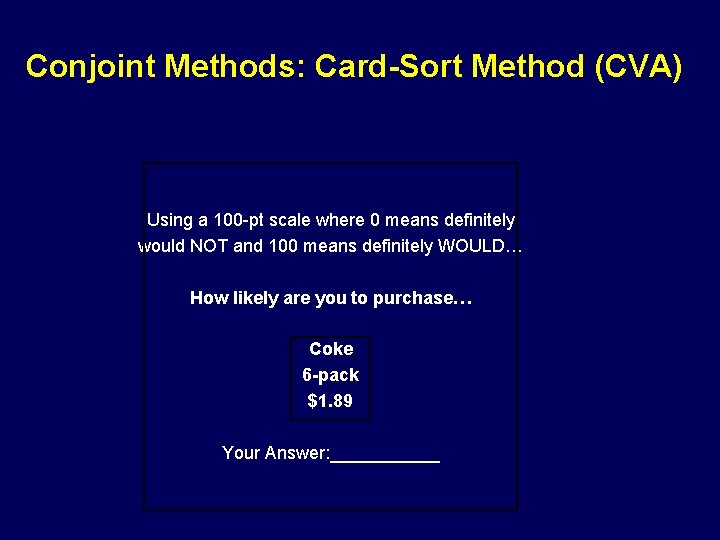 Conjoint Methods: Card-Sort Method (CVA)

Using a 100-pt scale where 0 means definitely would NOT and 100 means definitely WOULD…

How likely are you to purchase…

Coke
6-pack
$1.89

Your Answer:___________